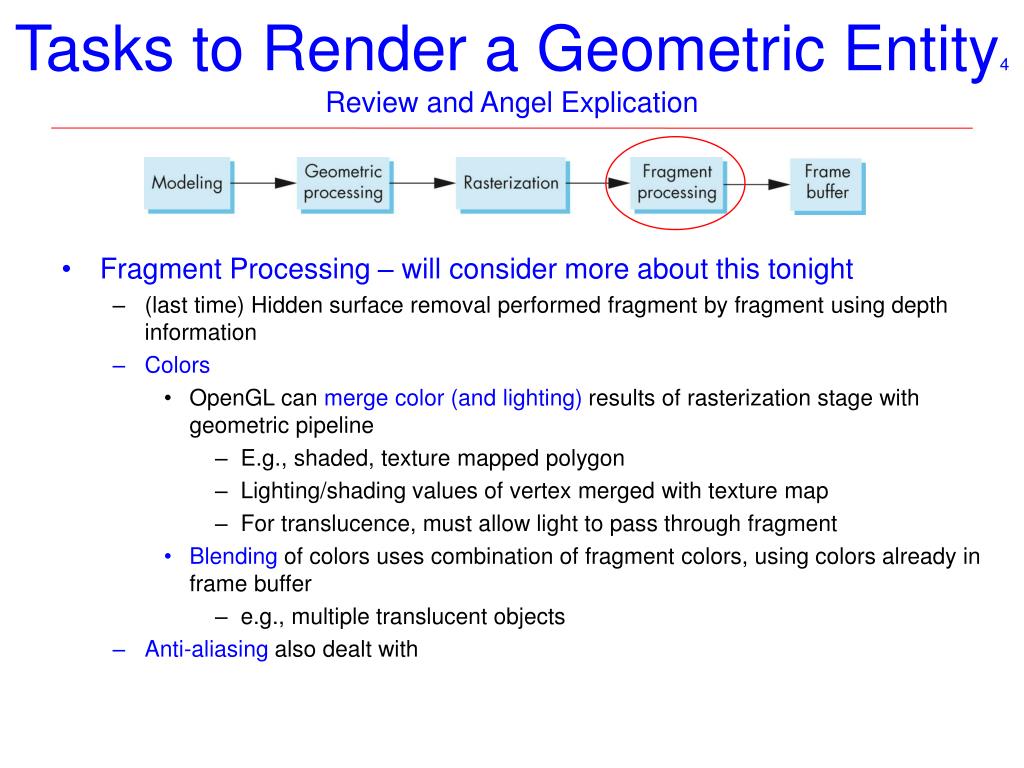 Tasks to Render a Geometric Entity 4

Review and Angel Explication

Modeling

Geometric processing

Rasterization

Fragment processing

Frame buffer

• Fragment Processing – will consider more about this tonight
– (last time) Hidden surface removal performed fragment by fragment using depth information
– Colors
• OpenGL can merge color (and lighting) results of rasterization stage with geometric pipeline
– E.g., shaded, texture mapped polygon
– Lighting/shading values of vertex merged with texture map
– For translucence, must allow light to pass through fragment
• Blending of colors uses combination of fragment colors, using colors already in frame buffer
– e.g., multiple translucent objects
– Anti-aliasing also dealt with